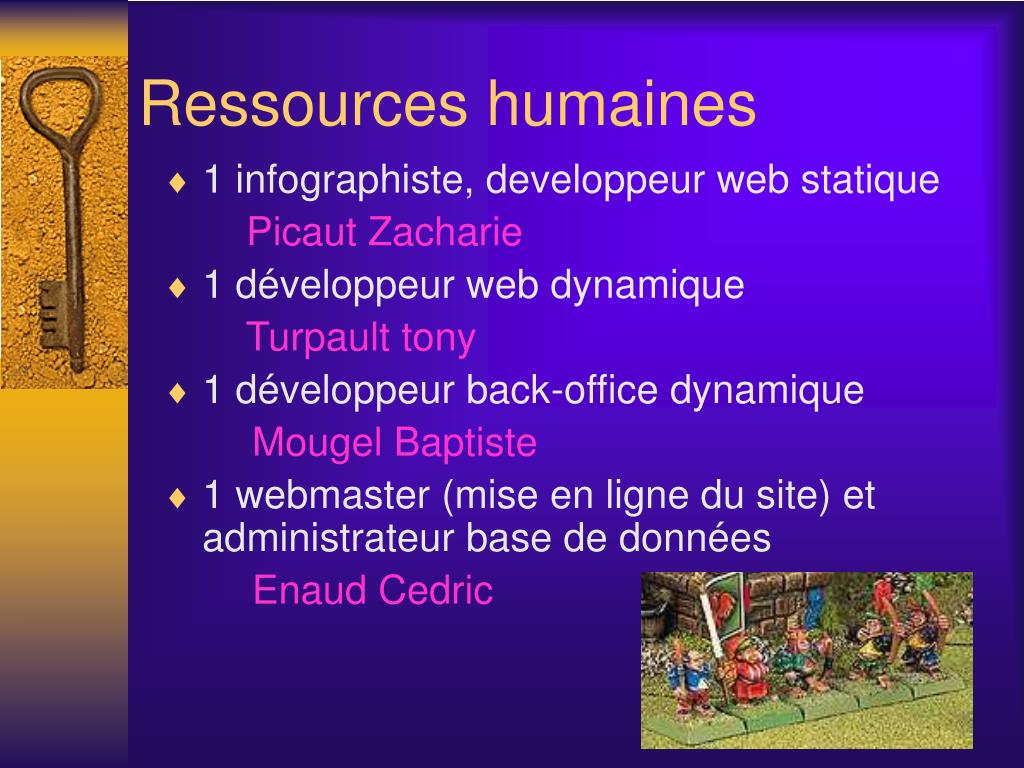 Ressources humaines

♦ 1 infographiste, developpeur web statique
Picaut Zacharie

♦ 1 développeur web dynamique
Turpault tony

♦ 1 développeur back-office dynamique
Mougel Baptiste

♦ 1 webmaster (mise en ligne du site) et administrateur base de données
Enaud Cedric